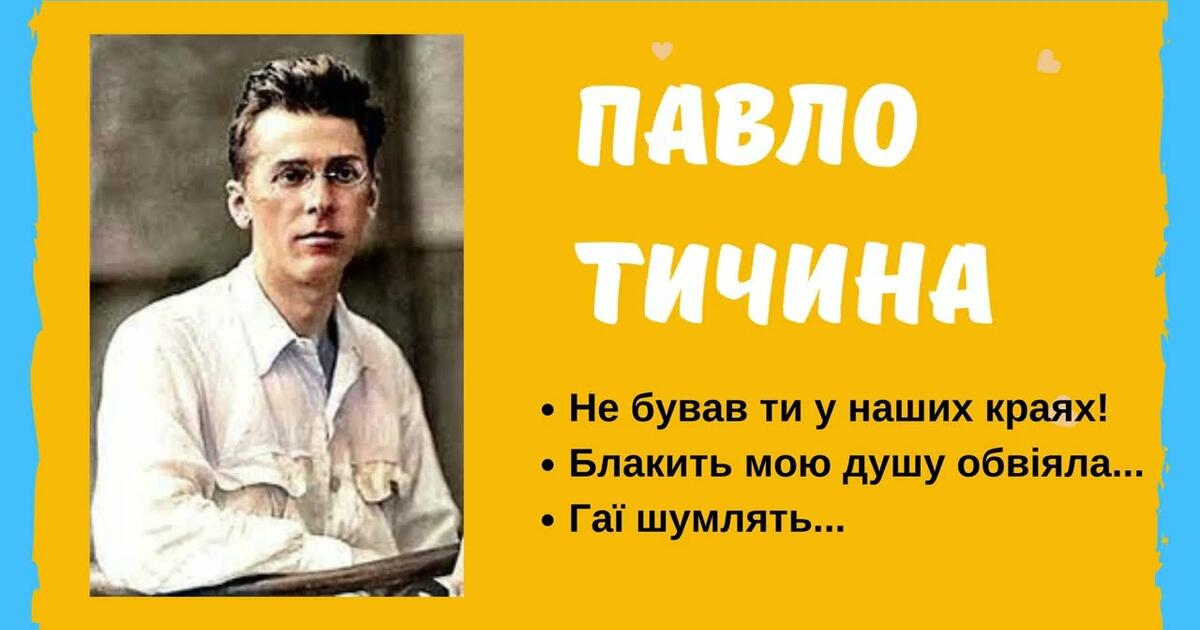 ПАВЛО ТИЧИНА

• Не бував ти у наших краях!
• Блакить мою душу обвіяла...
• Гаї шумлять...